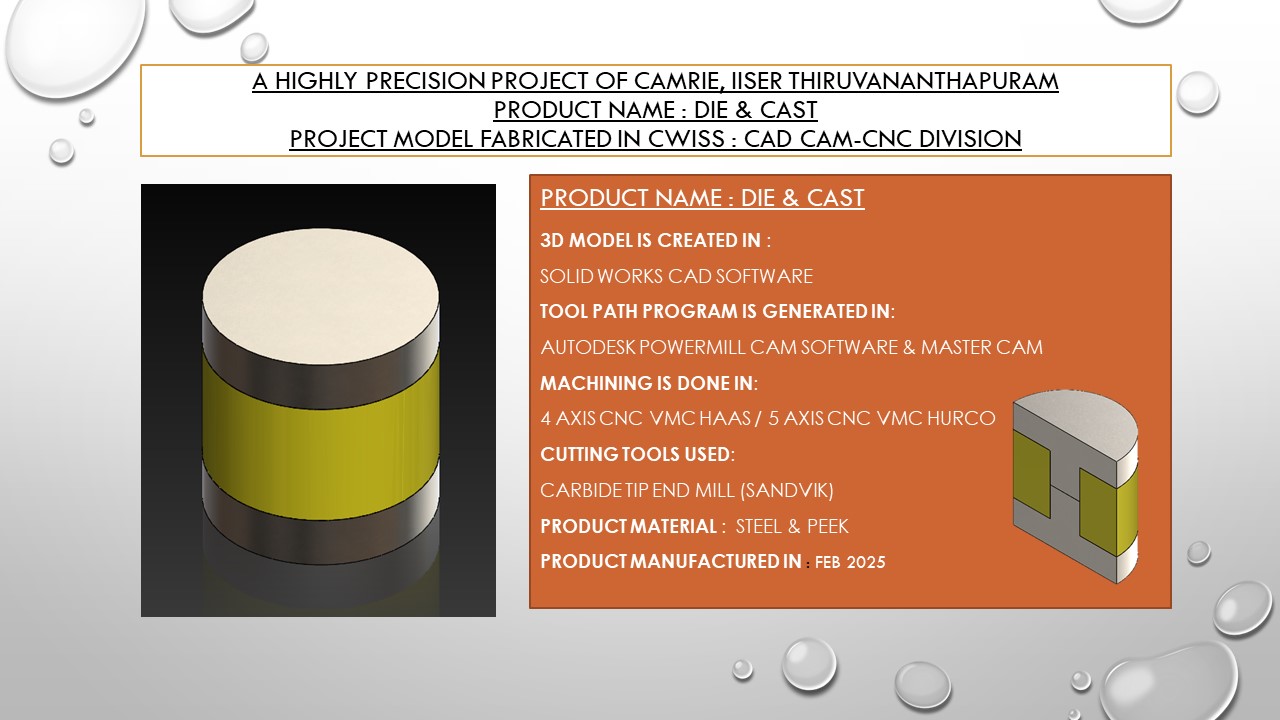 A HIGHLY PRECISION PROJECT OF CAMRIE, IISER THIRUVANANTHAPURAM
PRODUCT NAME : DIE & CAST
PROJECT MODEL FABRICATED IN CWISS : CAD CAM-CNC DIVISION

PRODUCT NAME : DIE & CAST

3D MODEL IS CREATED IN :

SOLID WORKS CAD SOFTWARE

TOOL PATH PROGRAM IS GENERATED IN:

AUTODESK POWERMILL CAM SOFTWARE & MASTER CAM

MACHINING IS DONE IN:

4 AXIS CNC VMC HAAS / 5 AXIS CNC VMC HURCO

CUTTING TOOLS USED:

CARBIDE TIP END MILL (SANDVIK)

PRODUCT MATERIAL : STEEL & PEEK

PRODUCT MANUFACTURED IN : FEB 2025